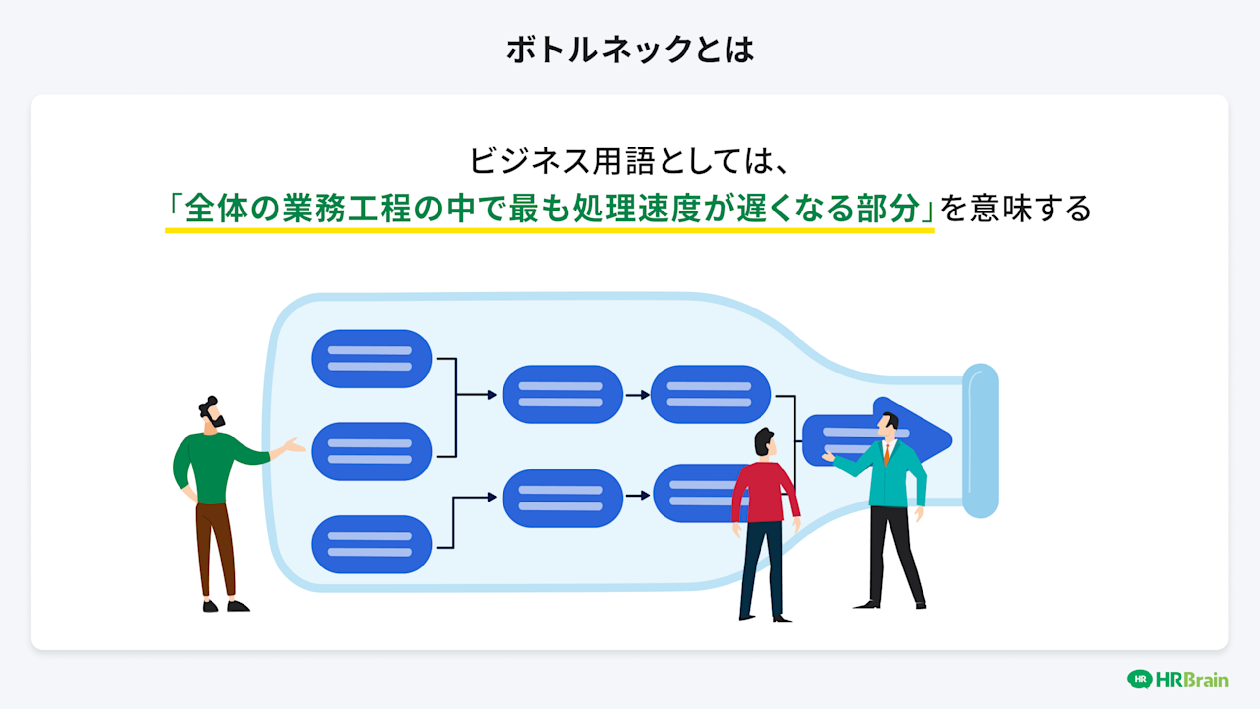 ボトルネックとは

ビジネス用語としては、
「全体の業務工程の中で最も処理速度が遅くなる部分」を意味する

HR HRBrain